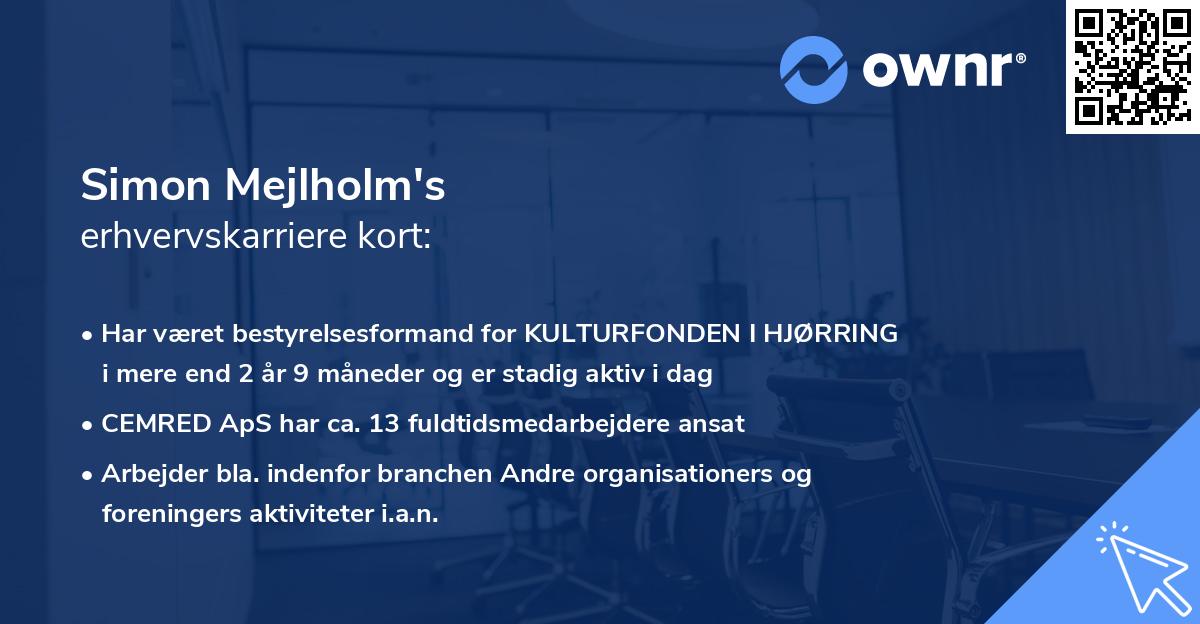 ownr®

Simon Mejlholm's
erhvervskarriere kort:

• Har været bestyrelsesformand for KULTURFONDEN I HJØRRING i mere end 2 år 9 måneder og er stadig aktiv i dag
• CEMRED ApS har ca. 13 fuldtidsmedarbejdere ansat
• Arbejder bla. indenfor branchen Andre organisationers og foreningers aktiviteter i.a.n.